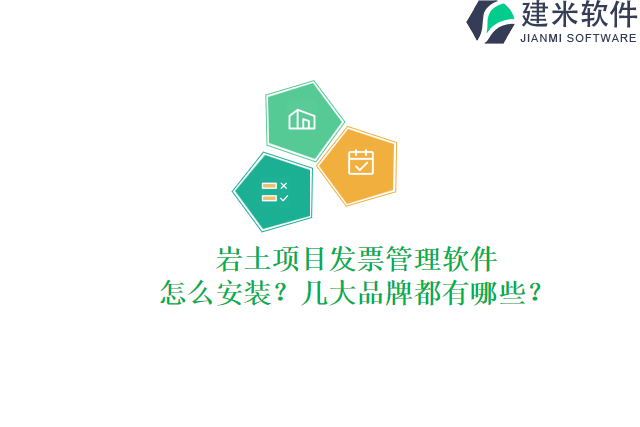 建米软件
JIANMI SOFTWARE

岩土项目发票管理软件
怎么安装？几大品牌都有哪些？